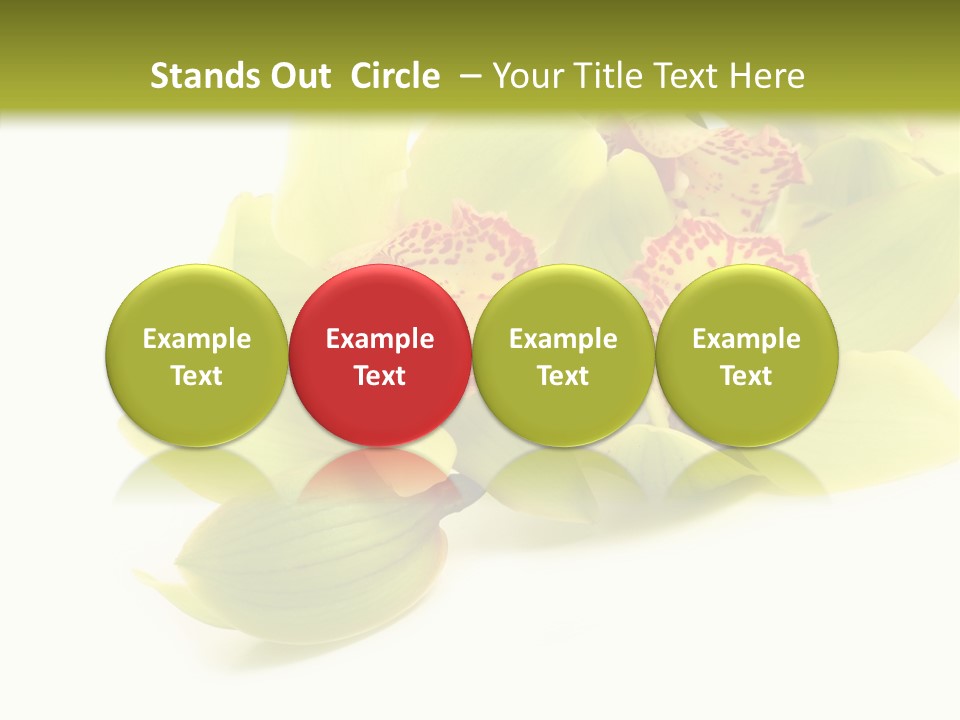 Stands Out  Circle  – Your Title Text Here

Example Text

Example Text

Example Text

Example Text